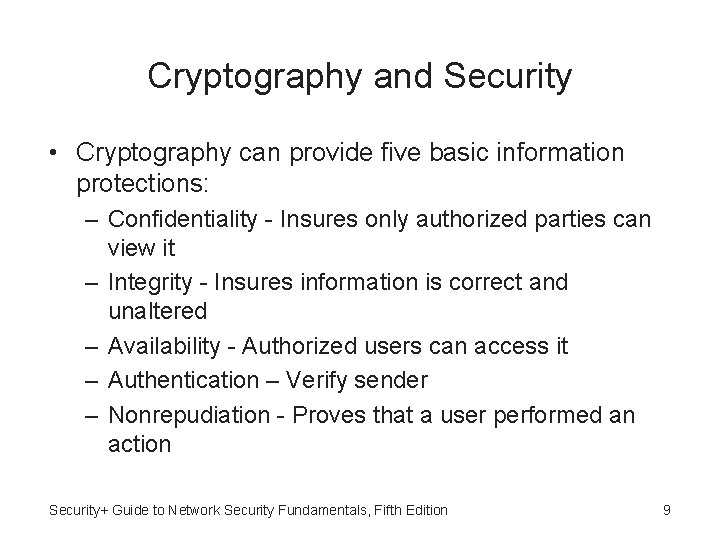 Cryptography and Security

• Cryptography can provide five basic information protections:
– Confidentiality - Insures only authorized parties can view it
– Integrity - Insures information is correct and unaltered
– Availability - Authorized users can access it
– Authentication – Verify sender
– Nonrepudiation - Proves that a user performed an action

Security+ Guide to Network Security Fundamentals, Fifth Edition 9